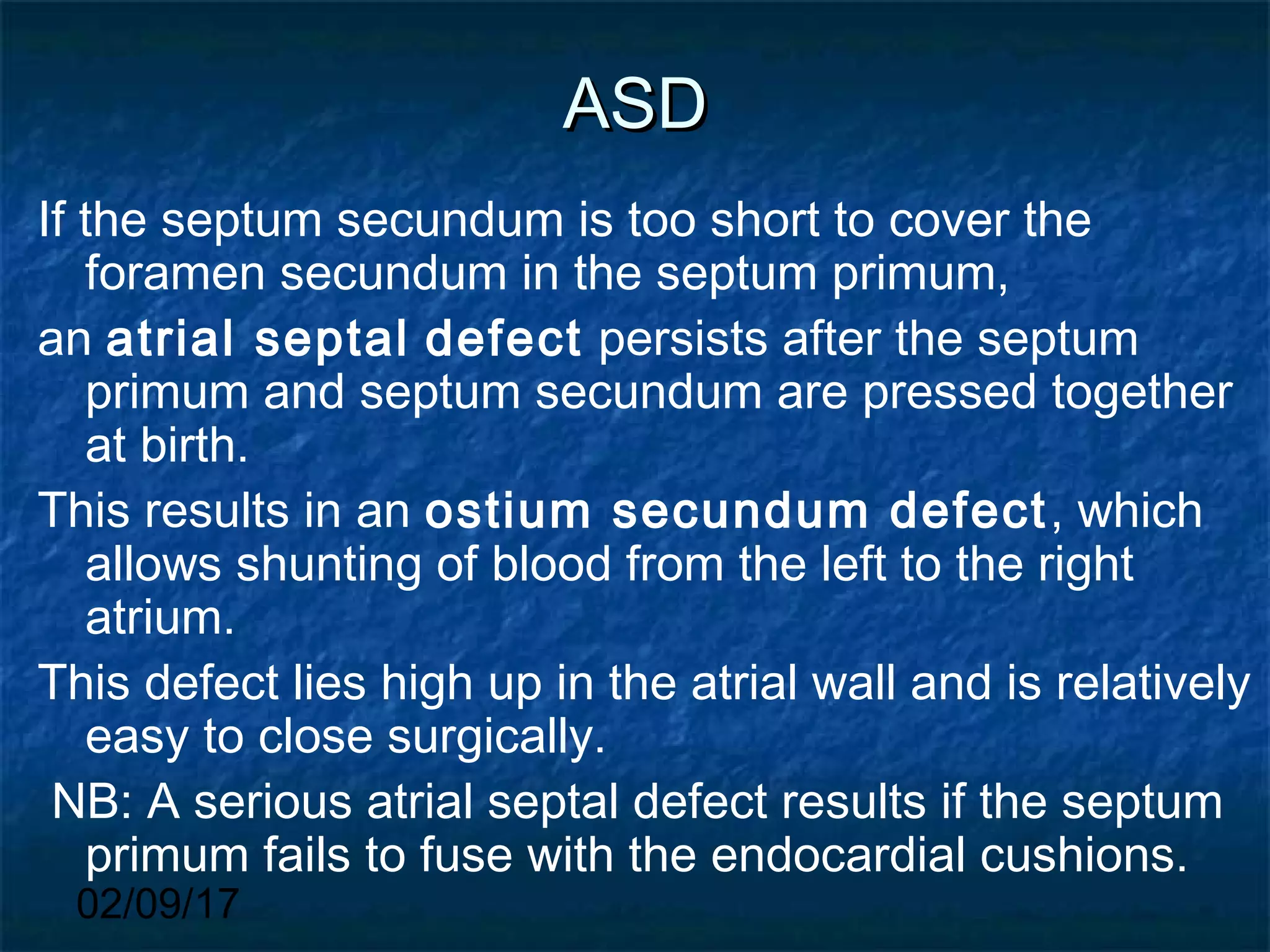 ASD

If the septum secundum is too short to cover the foramen secundum in the septum primum,

an atrial septal defect persists after the septum primum and septum secundum are pressed together at birth.

This results in an ostium secundum defect, which allows shunting of blood from the left to the right atrium.

This defect lies high up in the atrial wall and is relatively easy to close surgically.

NB: A serious atrial septal defect results if the septum primum fails to fuse with the endocardial cushions.

02/09/17